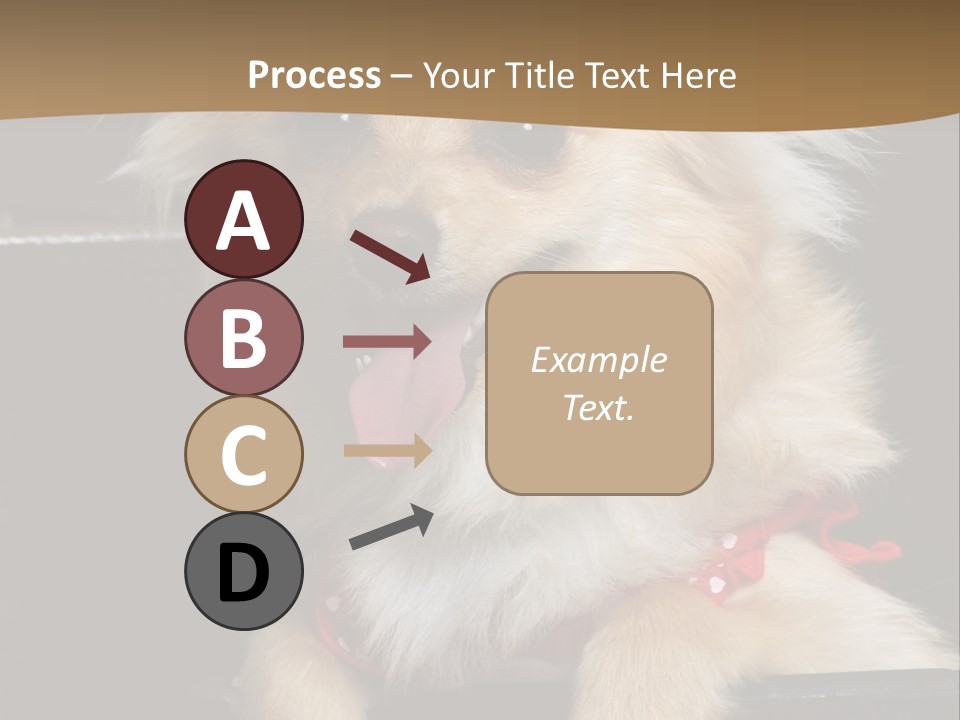 Process – Your Title Text Here

A

B

C

D

Example Text.